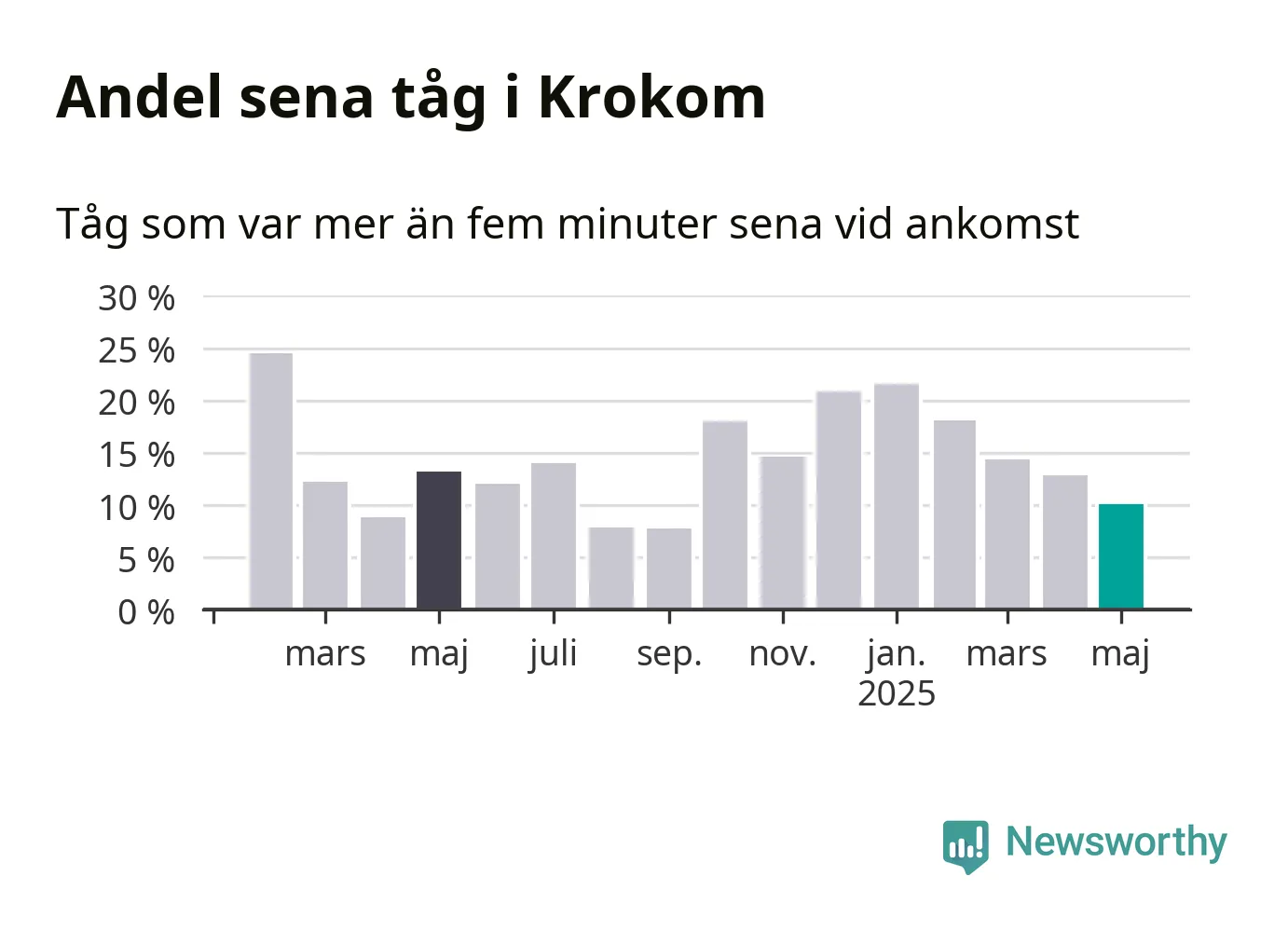 Andel sena tåg i Krokom

Tåg som var mer än fem minuter sena vid ankomst

30 %
25 %
20 %
15 %
10 %
5 %
0 %

mars
maj
juli
sep.
nov.
jan.
2025
mars
maj

Newsworthy